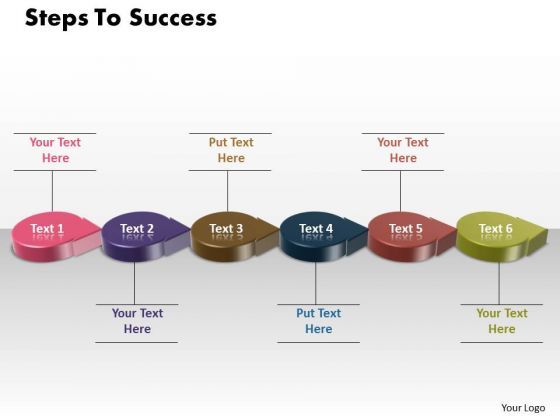 Steps To Success

Your Text Here

Put Text Here

Your Text Here

Text 1

Text 2

Text 3

Text 4

Text 5

Text 6

Your Text Here

Put Text Here

Your Text Here

Your Logo